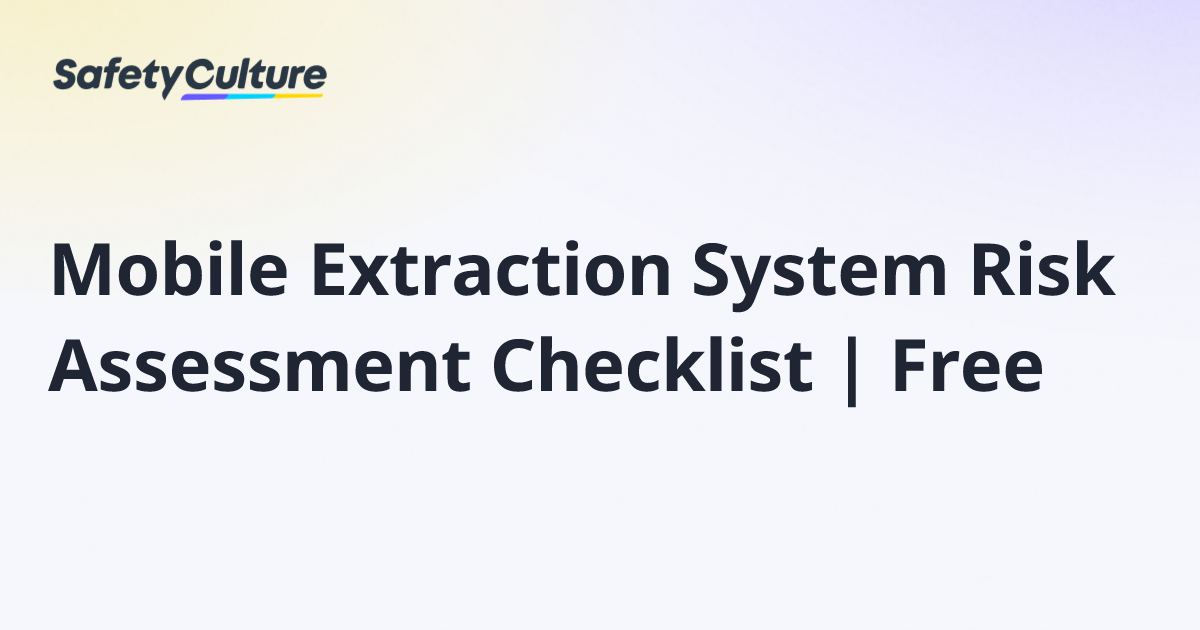 SafetyCulture

Mobile Extraction System Risk Assessment Checklist | Free